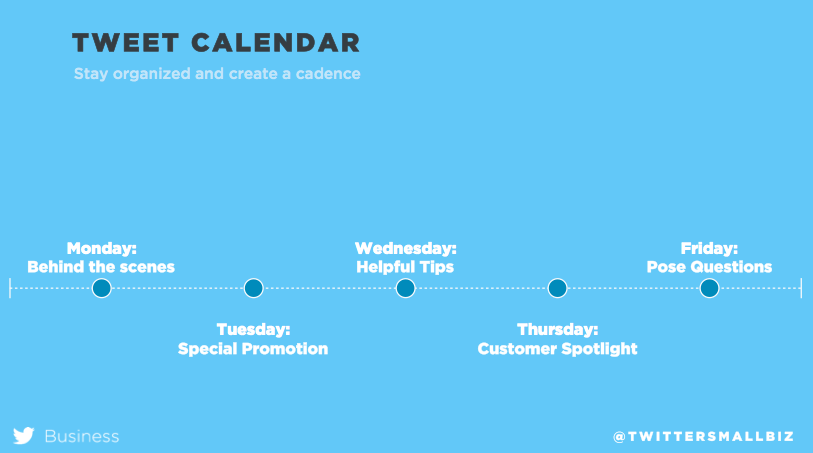 TWEET CALENDAR

Stay organized and create a cadence

Monday:
Behind the scenes

Tuesday:
Special Promotion

Wednesday:
Helpful Tips

Thursday:
Customer Spotlight

Friday:
Pose Questions

Business

@TWITTERSMALLBIZ